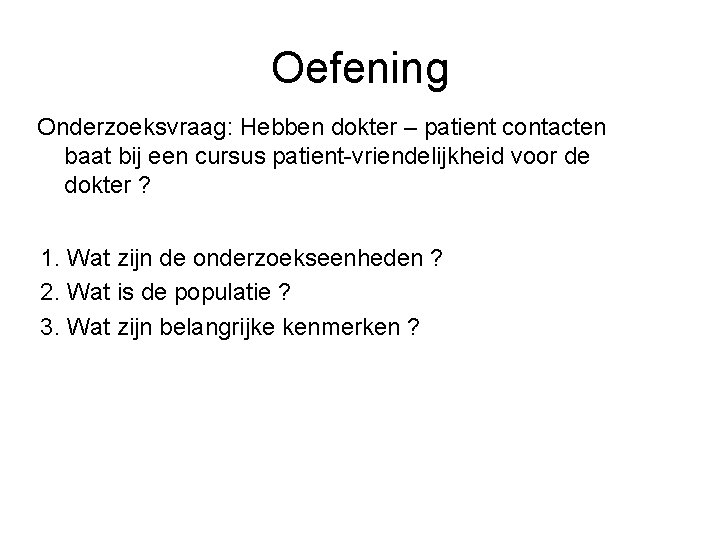 Oefening

Onderzoeksvraag: Hebben dokter – patient contacten baat bij een cursus patient-vriendelijkheid voor de dokter ?

1. Wat zijn de onderzoekseenheden ?
2. Wat is de populatie ?
3. Wat zijn belangrijke kenmerken ?